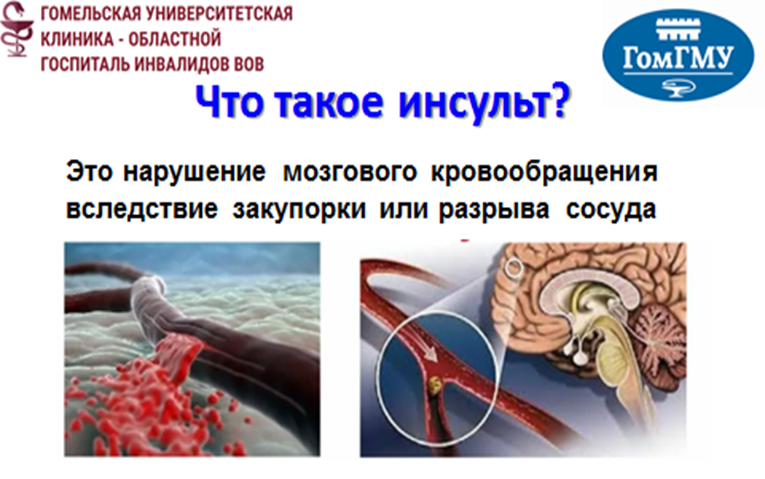 ГОМЕЛЬСКАЯ УНИВЕРСИТЕТСКАЯ КЛИНИКА - ОБЛАСТНОЙ ГОСПИТАЛЬ ИНВАЛИДОВ ВОВ

ГомГМУ

Что такое инсульт?

Это нарушение мозгового кровообращения вследствие закупорки или разрыва сосуда